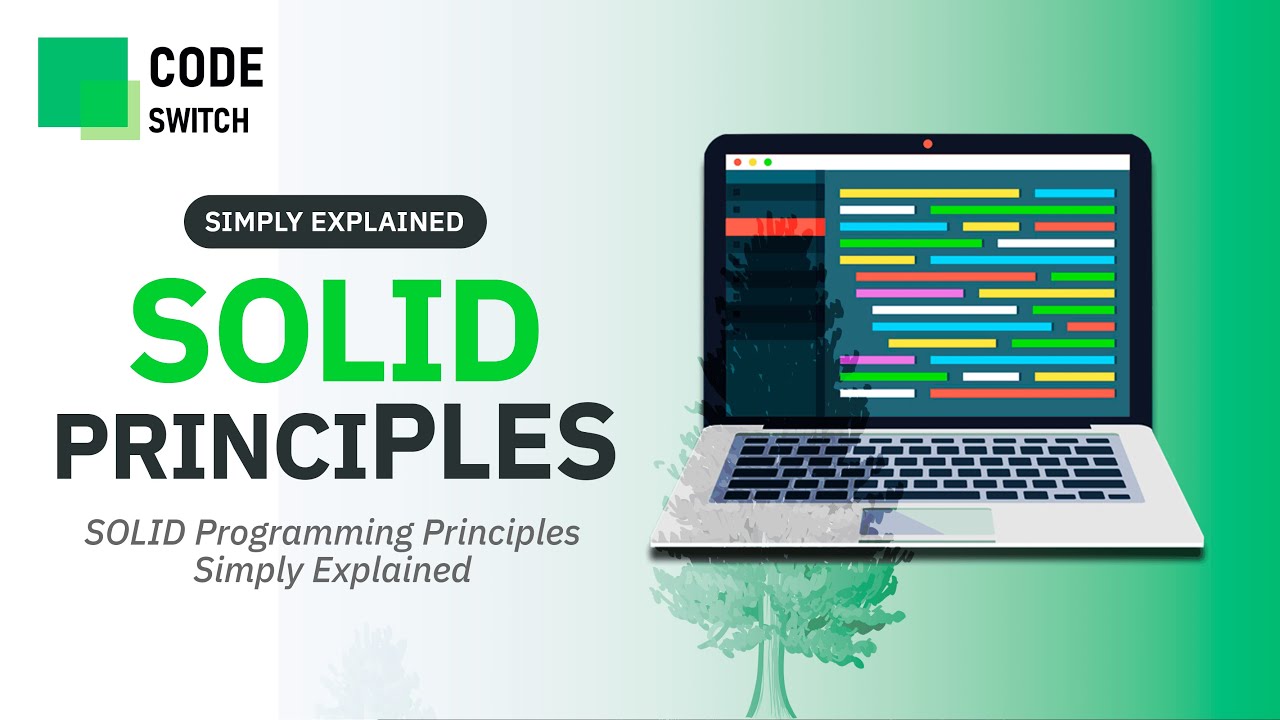 CODE
SWITCH

SIMPLY EXPLAINED

SOLID
PRINCIPLES

SOLID Programming Principles Simply Explained